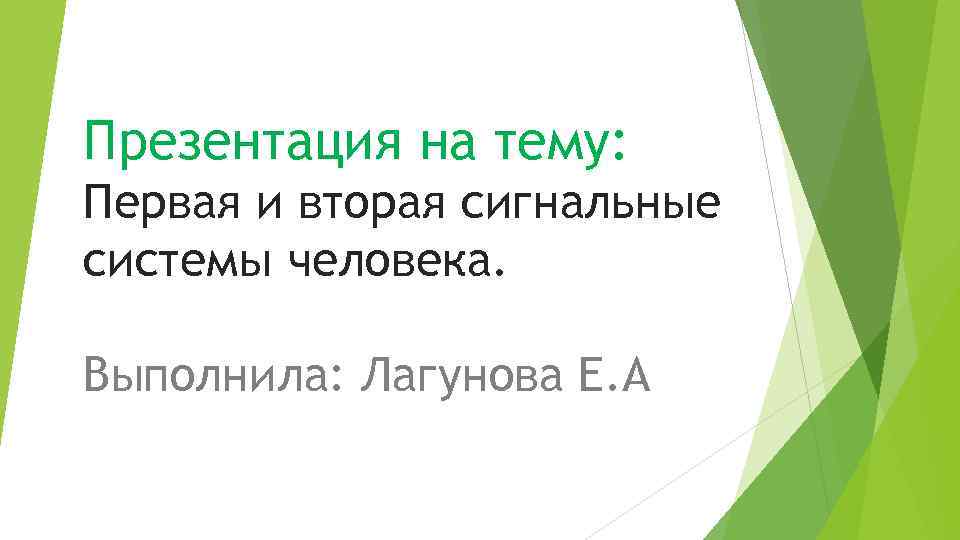 Презентация на тему:
Первая и вторая сигнальные системы человека.

Выполнила: Лагунова Е.А